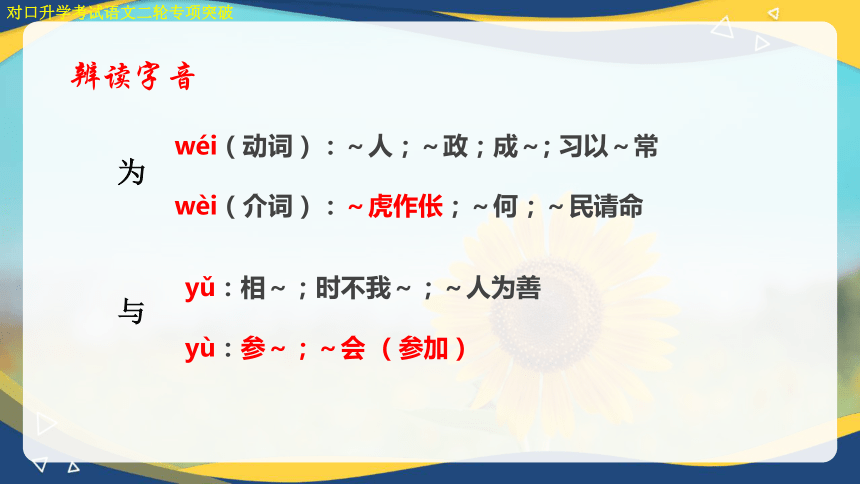 对口升学考试语文二轮专项突破

辨读字音

为

wéi（动词）：~人；~政；成~；习以~常

wèi（介词）：~虎作伥；~何；~民请命

与

yǔ：相~；时不我~；~人为善

yù：参~；~会（参加）